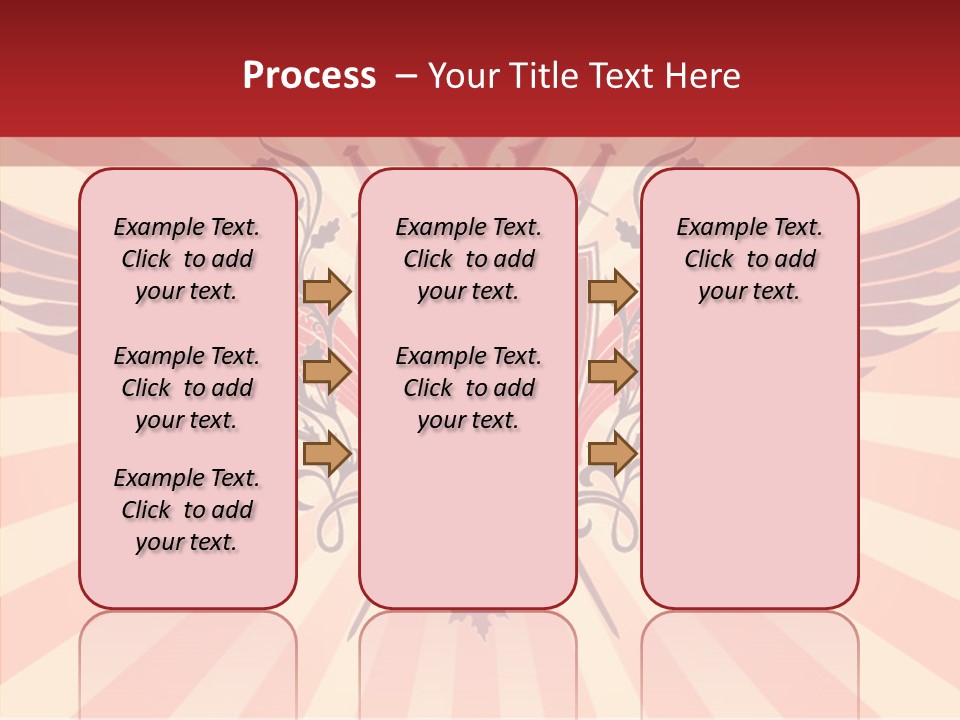 Process – Your Title Text Here

Example Text. Click to add your text.

Example Text. Click to add your text.

Example Text. Click to add your text.

Example Text. Click to add your text.

Example Text. Click to add your text.

Example Text. Click to add your text.